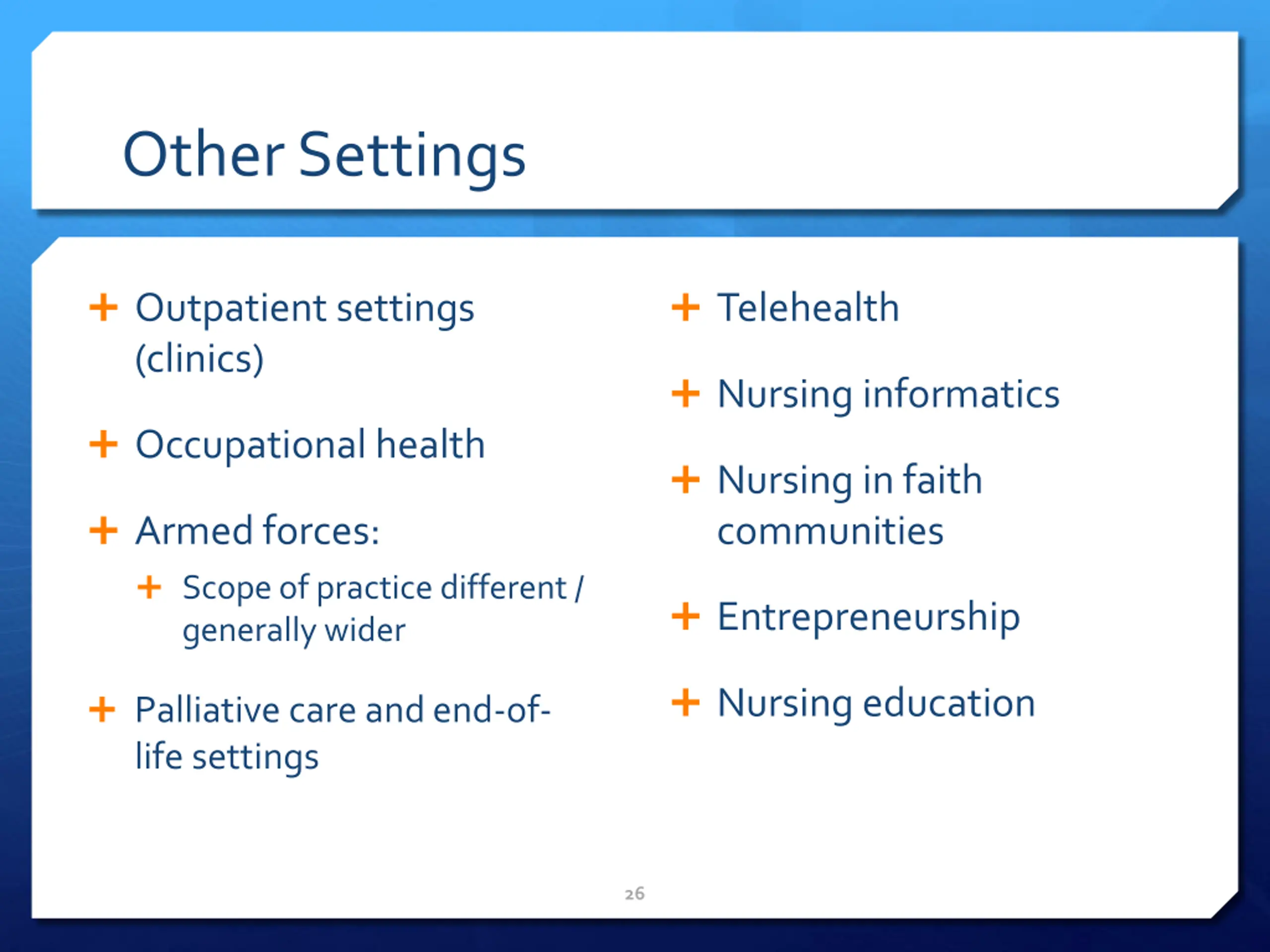 Other Settings

+ Outpatient settings (clinics)

+ Occupational health

+ Armed forces:

+ Scope of practice different / generally wider

+ Palliative care and end-of-life settings

+ Telehealth

+ Nursing informatics

+ Nursing in faith communities

+ Entrepreneurship

+ Nursing education

26